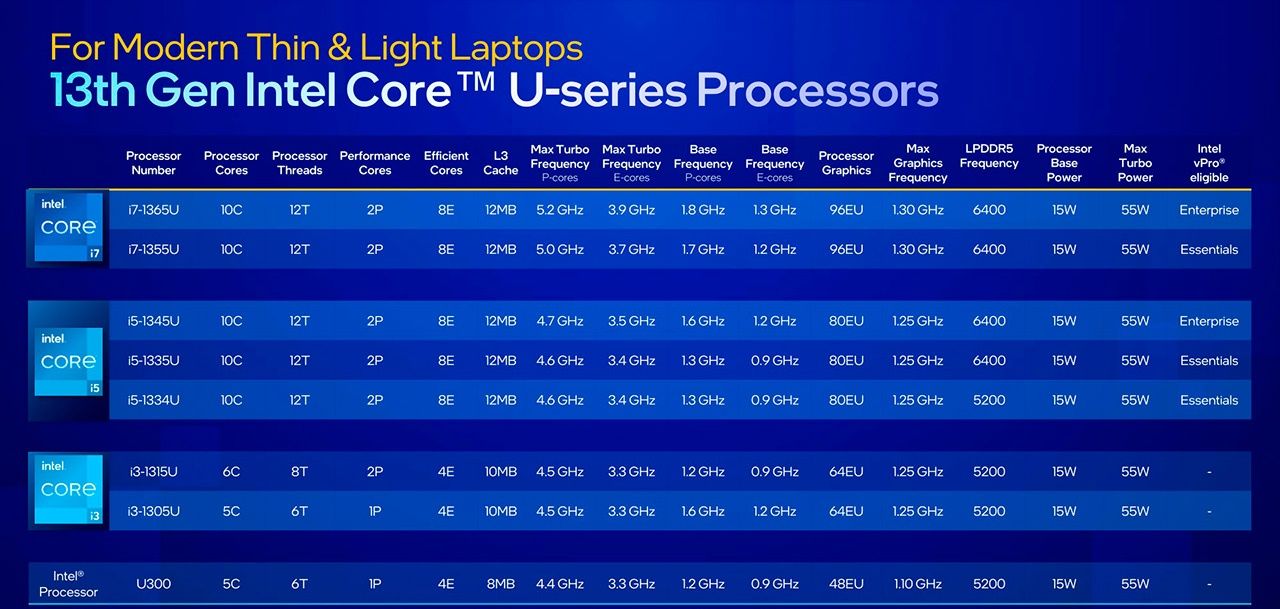 For Modern Thin & Light Laptops
13th Gen Intel Core™ U-series Processors

| | Processor Number | Processor Cores | Processor Threads | Performance Cores | Efficient Cores | L3 Cache | Max Turbo Frequency P-cores | Max Turbo Frequency E-cores | Base Frequency P-cores | Base Frequency E-cores | Processor Graphics | Max Graphics Frequency | LPDDR5 Frequency | Processor Base Power | Max Turbo Power | Intel vPro® eligible |
|---|---|---|---|---|---|---|---|---|---|---|---|---|---|---|---|---|
| intel CORE i7 | i7-1365U | 10C | 12T | 2P | 8E | 12MB | 5.2 GHz | 3.9 GHz | 1.8 GHz | 1.3 GHz | 96EU | 1.30 GHz | 6400 | 15W | 55W | Enterprise |
| | i7-1355U | 10C | 12T | 2P | 8E | 12MB | 5.0 GHz | 3.7 GHz | 1.7 GHz | 1.2 GHz | 96EU | 1.30 GHz | 6400 | 15W | 55W | Essentials |
| intel CORE i5 | i5-1345U | 10C | 12T | 2P | 8E | 12MB | 4.7 GHz | 3.5 GHz | 1.6 GHz | 1.2 GHz | 80EU | 1.25 GHz | 6400 | 15W | 55W | Enterprise |
| | i5-1335U | 10C | 12T | 2P | 8E | 12MB | 4.6 GHz | 3.4 GHz | 1.3 GHz | 0.9 GHz | 80EU | 1.25 GHz | 6400 | 15W | 55W | Essentials |
| | i5-1334U | 10C | 12T | 2P | 8E | 12MB | 4.6 GHz | 3.4 GHz | 1.3 GHz | 0.9 GHz | 80EU | 1.25 GHz | 5200 | 15W | 55W | Essentials |
| intel CORE i3 | i3-1315U | 6C | 8T | 2P | 4E | 10MB | 4.5 GHz | 3.3 GHz | 1.2 GHz | 0.9 GHz | 64EU | 1.25 GHz | 5200 | 15W | 55W | - |
| | i3-1305U | 5C | 6T | 1P | 4E | 10MB | 4.5 GHz | 3.3 GHz | 1.6 GHz | 1.2 GHz | 64EU | 1.25 GHz | 5200 | 15W | 55W | - |
| Intel® Processor | U300 | 5C | 6T | 1P | 4E | 8MB | 4.4 GHz | 3.3 GHz | 1.2 GHz | 0.9 GHz | 48EU | 1.10 GHz | 5200 | 15W | 55W | - |